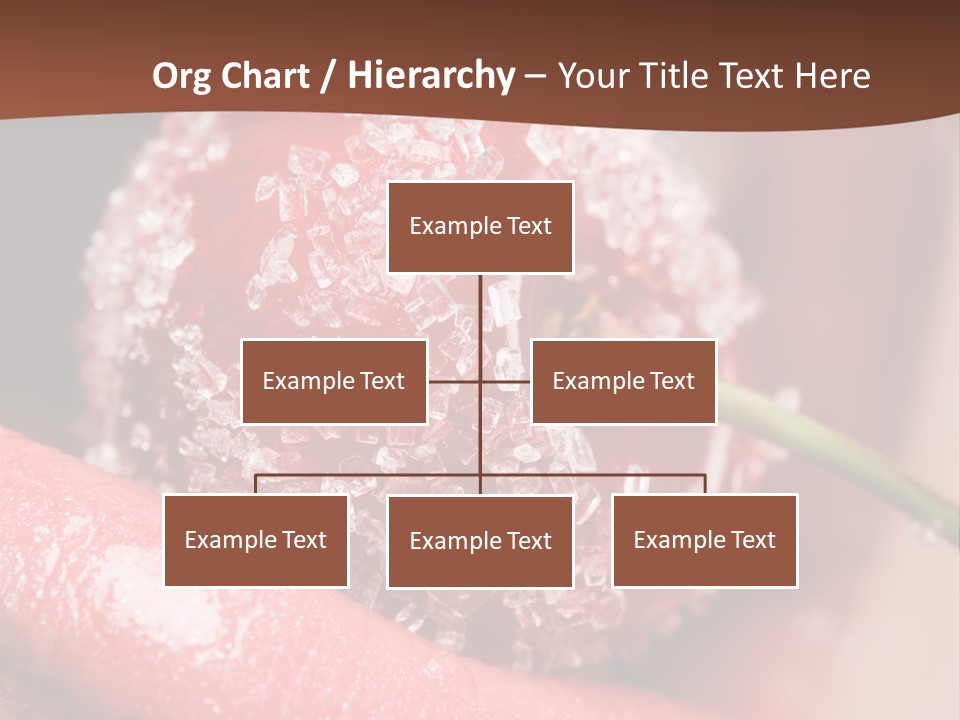 Org Chart / Hierarchy – Your Title Text Here

Example Text

Example Text

Example Text

Example Text

Example Text

Example Text